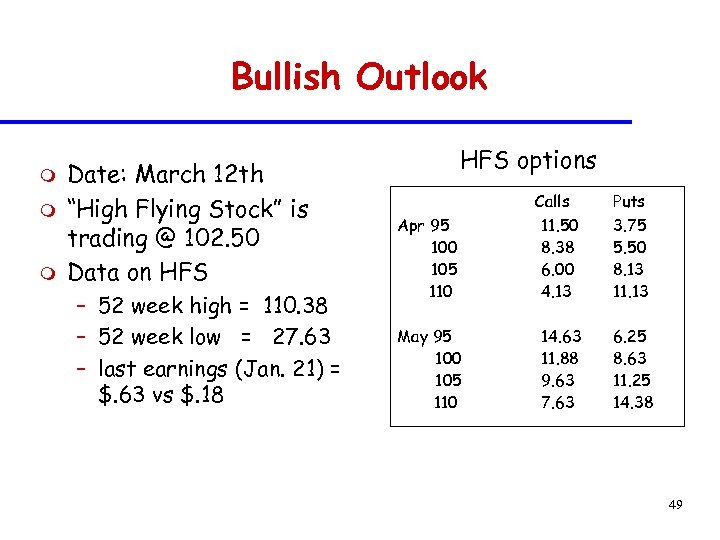 Bullish Outlook

- Date: March 12th
- "High Flying Stock" is trading @ 102.50
- Data on HFS
  - 52 week high = 110.38
  - 52 week low = 27.63
  - last earnings (Jan. 21) = \$.63 vs \$.18

HFS options

| | Calls | Puts |
|---|---|---|
| Apr 95 | 11.50 | 3.75 |
| 100 | 8.38 | 5.50 |
| 105 | 6.00 | 8.13 |
| 110 | 4.13 | 11.13 |
| May 95 | 14.63 | 6.25 |
| 100 | 11.88 | 8.63 |
| 105 | 9.63 | 11.25 |
| 110 | 7.63 | 14.38 |

49